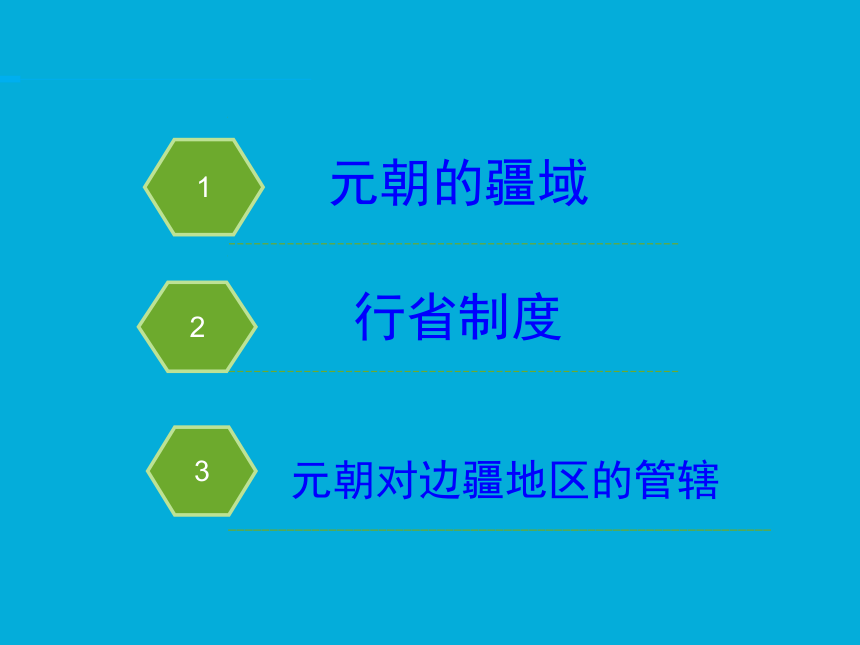 1

元朝的疆域

2

行省制度

3

元朝对边疆地区的管辖